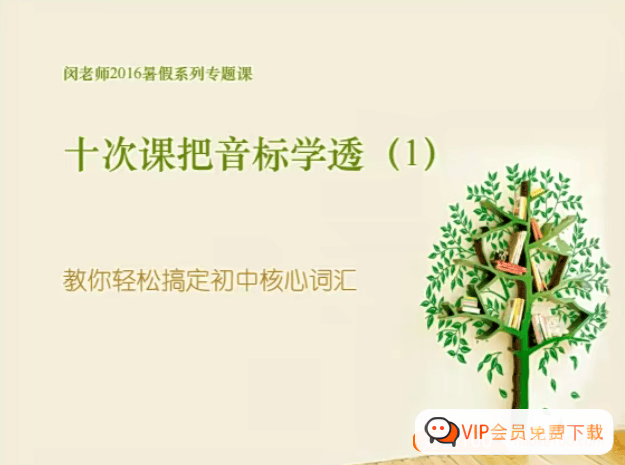 闵老师2016暑假系列专题课

十次课把音标学透（1）

教你轻松搞定初中核心词汇

VIP会员免费下载